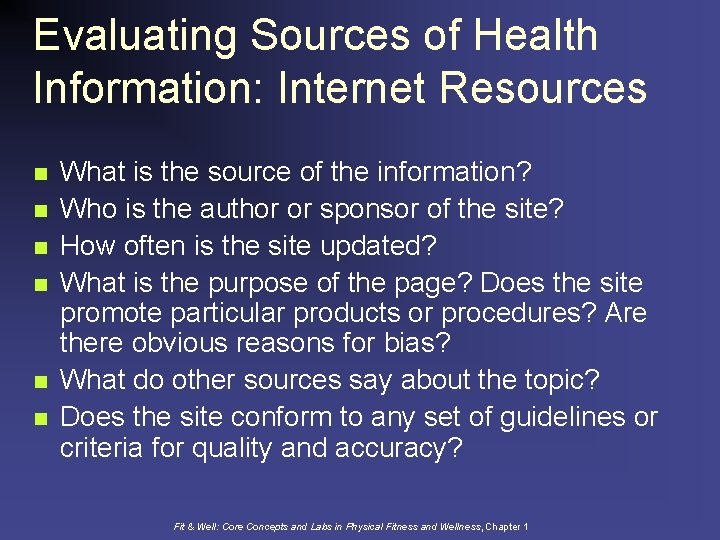 Evaluating Sources of Health Information: Internet Resources

- What is the source of the information?
- Who is the author or sponsor of the site?
- How often is the site updated?
- What is the purpose of the page? Does the site promote particular products or procedures? Are there obvious reasons for bias?
- What do other sources say about the topic?
- Does the site conform to any set of guidelines or criteria for quality and accuracy?

Fit & Well: Core Concepts and Labs in Physical Fitness and Wellness, Chapter 1